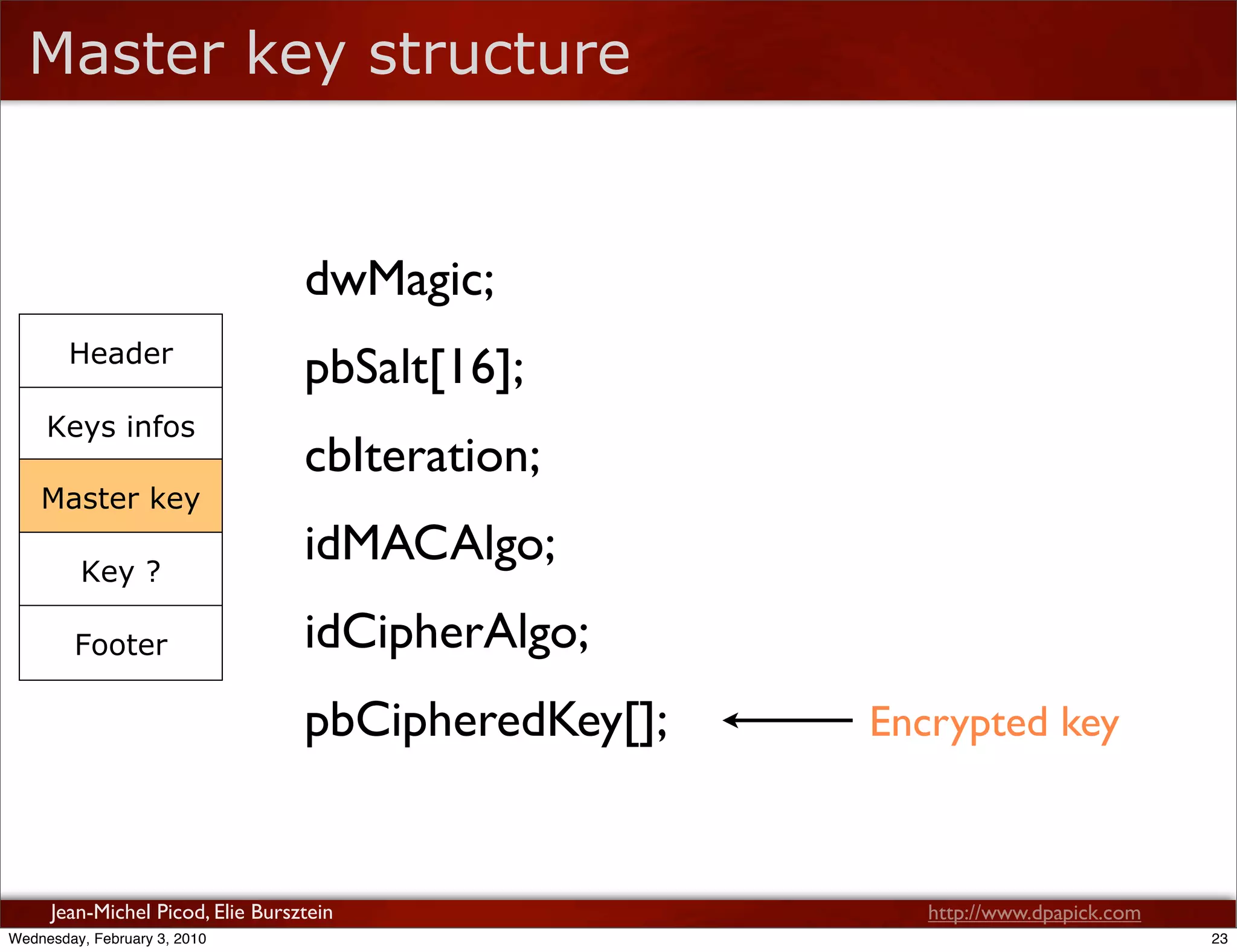 Master key structure

Header

Keys infos

Master key

Key ?

Footer

dwMagic;

pbSalt[16];

cbIteration;

idMACAlgo;

idCipherAlgo;

pbCipheredKey[];

Encrypted key

Jean-Michel Picod, Elie Bursztein

http://www.dpapick.com

Wednesday, February 3, 2010

23